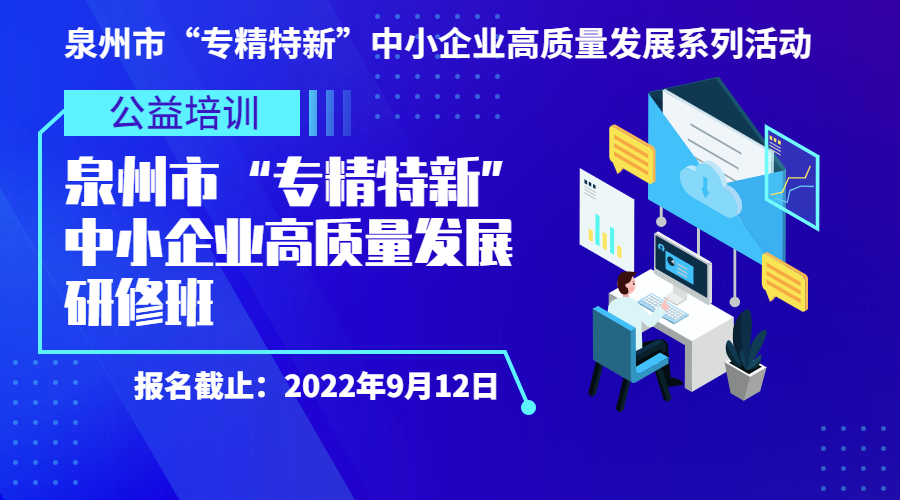 泉州市“专精特新”中小企业高质量发展系列活动

公益培训

泉州市“专精特新”中小企业高质量发展研修班

报名截止：2022年9月12日